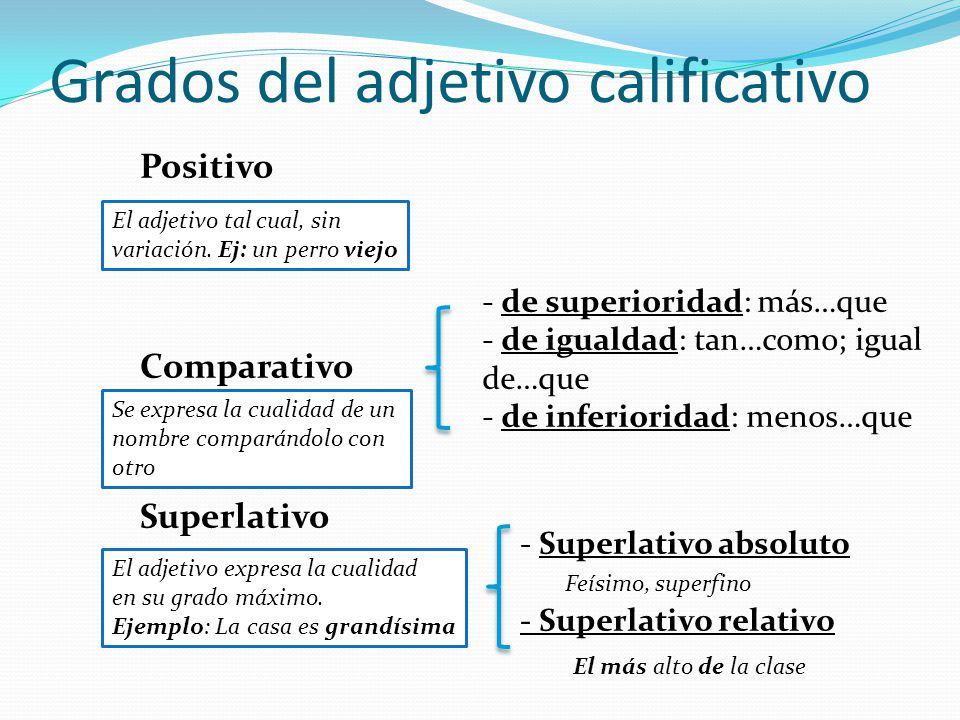 Grados del adjetivo calificativo

Positivo

El adjetivo tal cual, sin variación. Ej: un perro viejo

Comparativo

Se expresa la cualidad de un nombre comparándolo con otro

- de superioridad: más…que
- de igualdad: tan…como; igual de…que
- de inferioridad: menos…que

Superlativo

El adjetivo expresa la cualidad en su grado máximo.
Ejemplo: La casa es grandísima

- Superlativo absoluto
Feísimo, superfino
- Superlativo relativo
El más alto de la clase